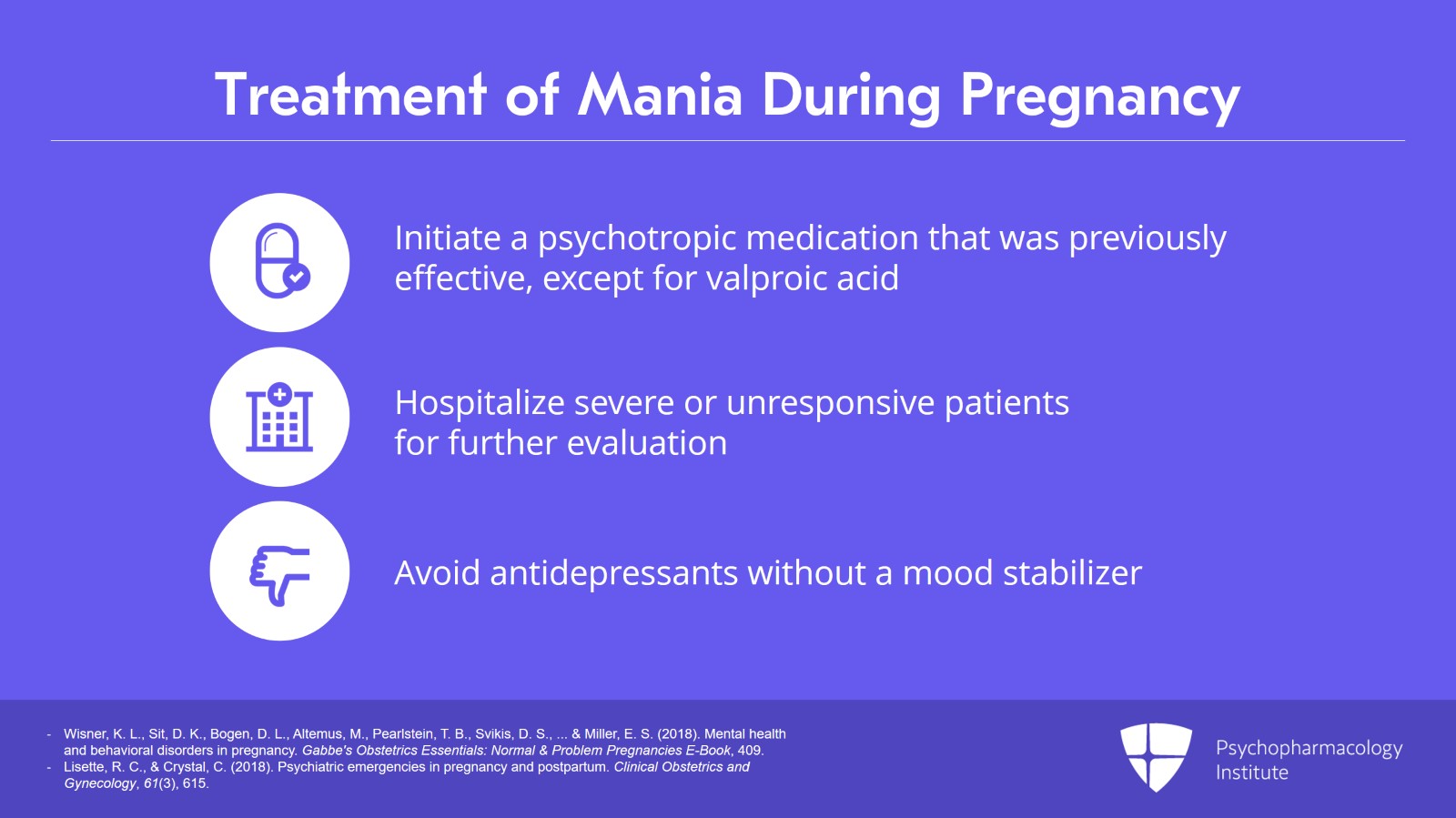 Treatment of Mania During Pregnancy

Initiate a psychotropic medication that was previously effective, except for valproic acid

Hospitalize severe or unresponsive patients for further evaluation

Avoid antidepressants without a mood stabilizer

- Wisner, K. L., Sit, D. K., Bogen, D. L., Altemus, M., Pearlstein, T. B., Svikis, D. S., ... & Miller, E. S. (2018). Mental health and behavioral disorders in pregnancy. Gabbe's Obstetrics Essentials: Normal & Problem Pregnancies E-Book, 409.
- Lisette, R. C., & Crystal, C. (2018). Psychiatric emergencies in pregnancy and postpartum. Clinical Obstetrics and Gynecology, 61(3), 615.

Psychopharmacology Institute